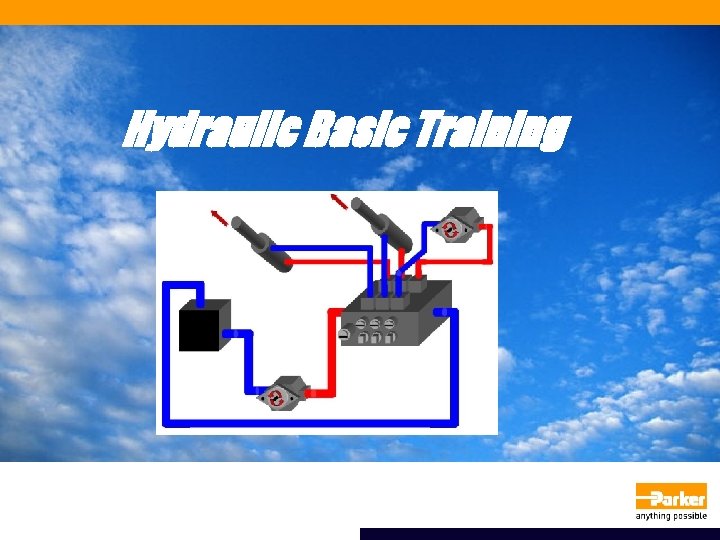 Hydraulic Basic Training

Parker
anything possible